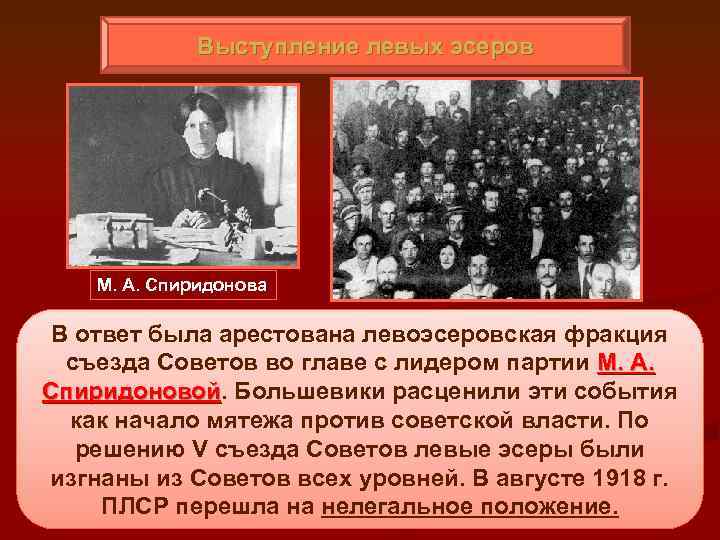 Выступление левых эсеров

М. А. Спиридонова

В ответ была арестована левоэсеровская фракция съезда Советов во главе с лидером партии М. А. Спиридоновой. Большевики расценили эти события как начало мятежа против советской власти. По решению V съезда Советов левые эсеры были изгнаны из Советов всех уровней. В августе 1918 г. ПЛСР перешла на нелегальное положение.